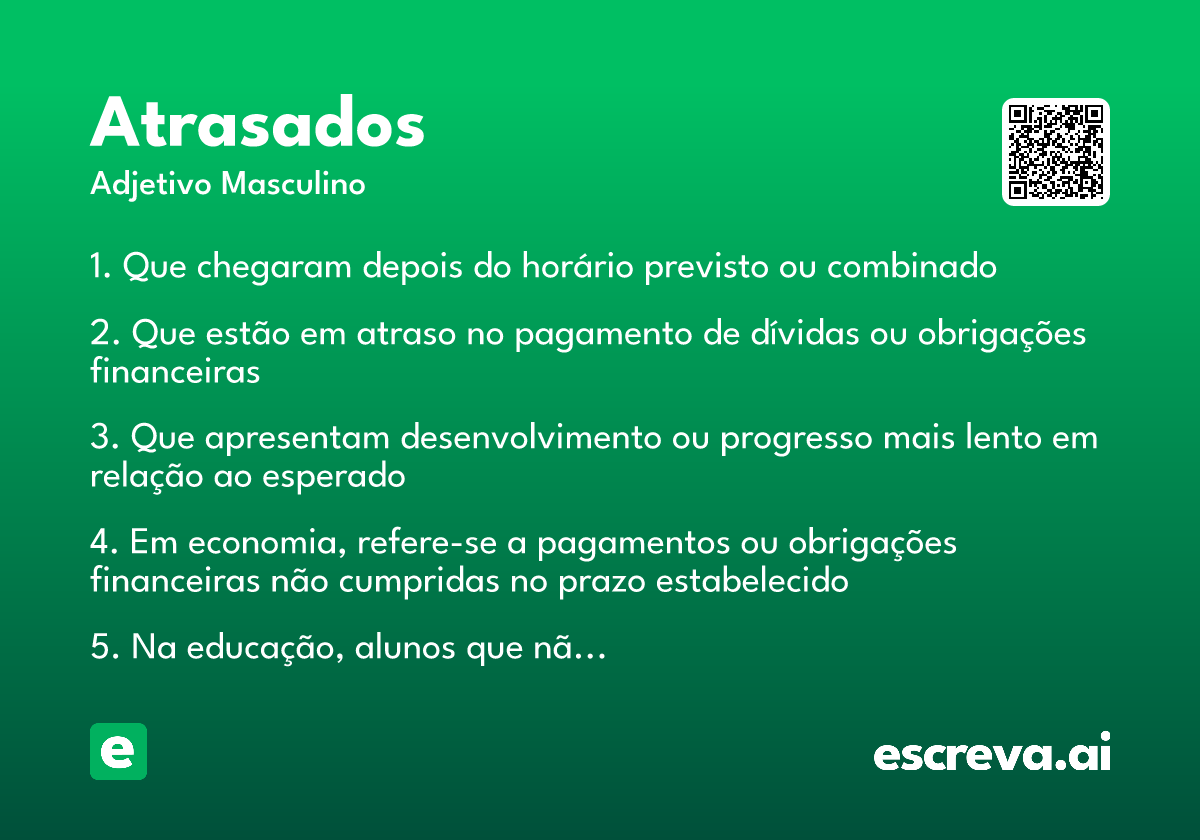 Atrasados
Adjetivo Masculino

1. Que chegaram depois do horário previsto ou combinado

2. Que estão em atraso no pagamento de dívidas ou obrigações financeiras

3. Que apresentam desenvolvimento ou progresso mais lento em relação ao esperado

4. Em economia, refere-se a pagamentos ou obrigações financeiras não cumpridas no prazo estabelecido

5. Na educação, alunos que nã...

e

escreva.ai